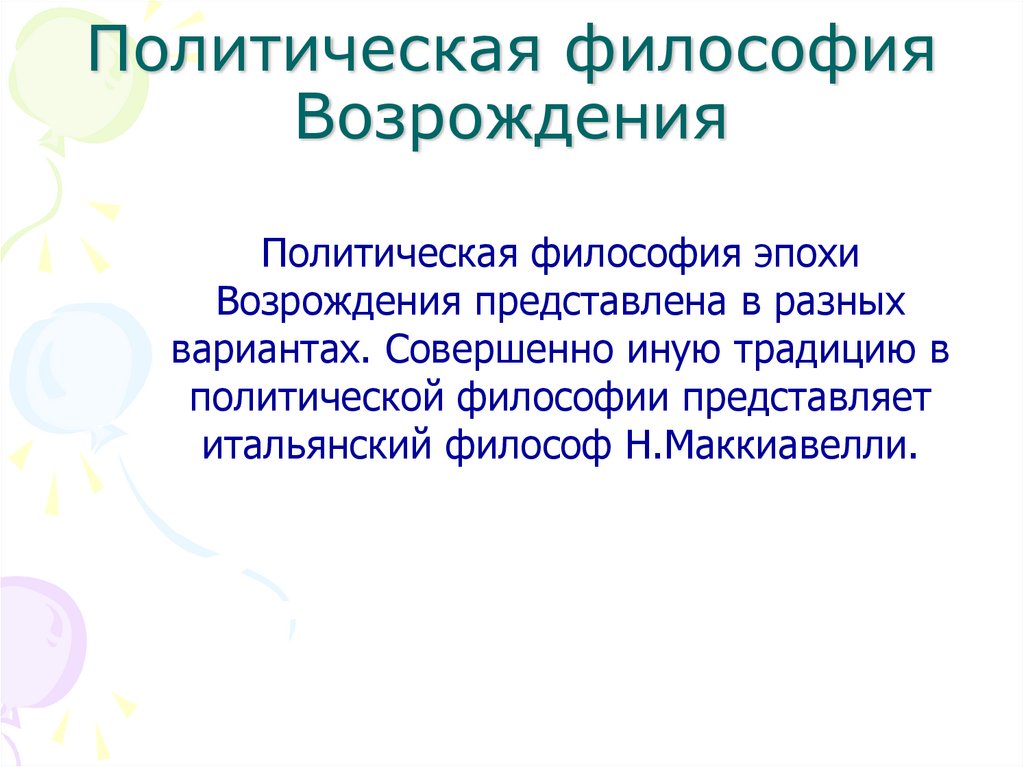 Политическая философия Возрождения

Политическая философия эпохи Возрождения представлена в разных вариантах. Совершенно иную традицию в политической философии представляет итальянский философ Н.Маккиавелли.